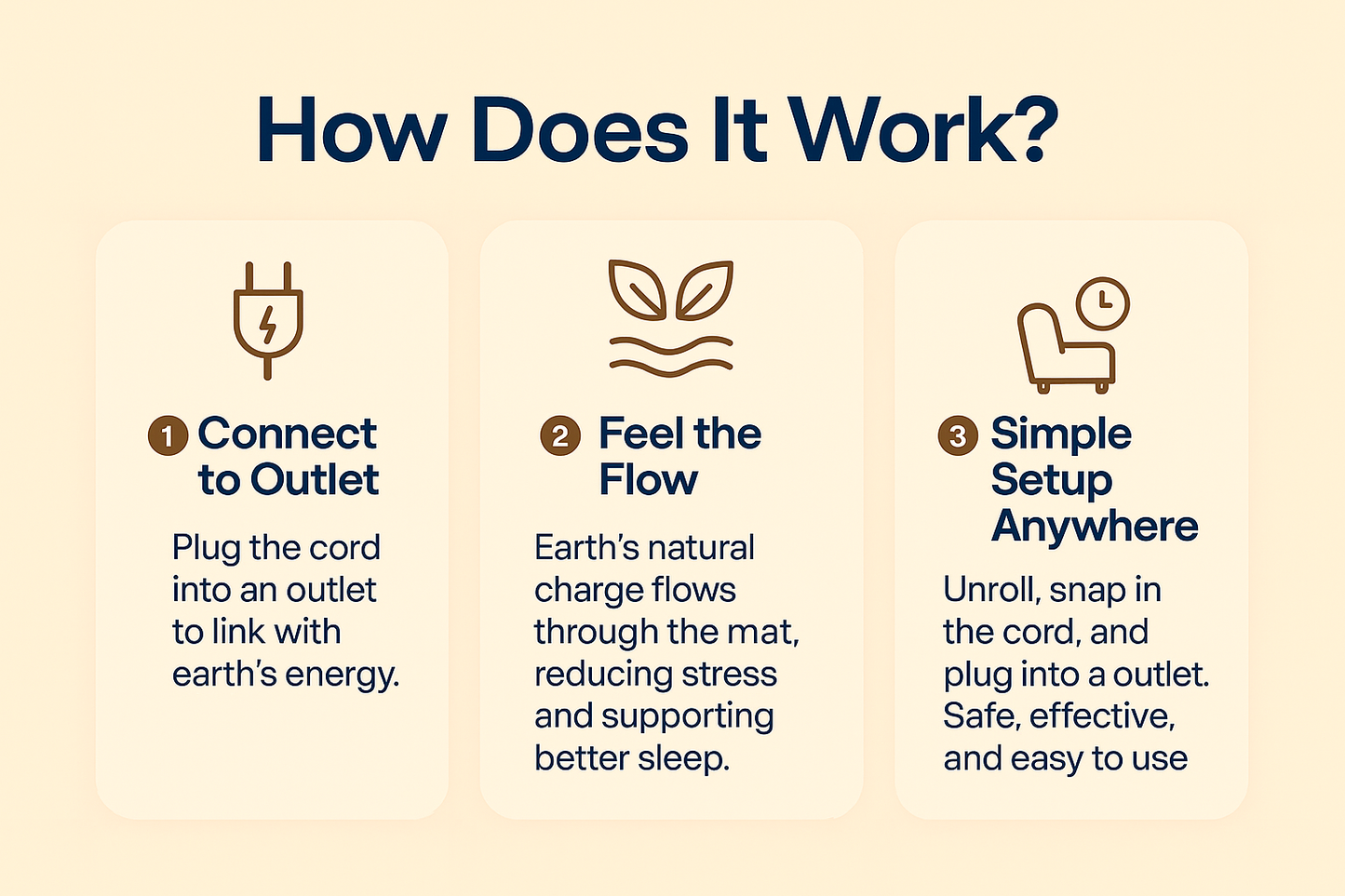 How Does It Work?

1 Connect to Outlet

Plug the cord into an outlet to link with earth's energy.

2 Feel the Flow

Earth's natural charge flows through the mat, reducing stress and supporting better sleep.

3 Simple Setup Anywhere

Unroll, snap in the cord, and plug into a outlet. Safe, effective, and easy to use